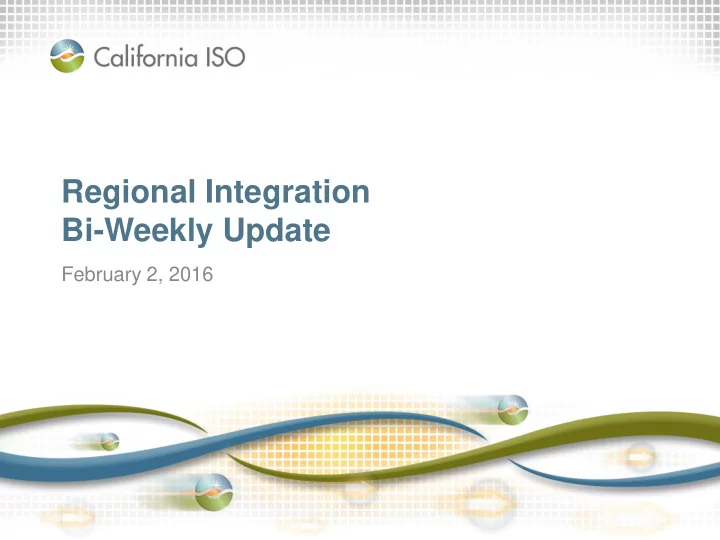 California ISO

Regional Integration
Bi-Weekly Update

February 2, 2016